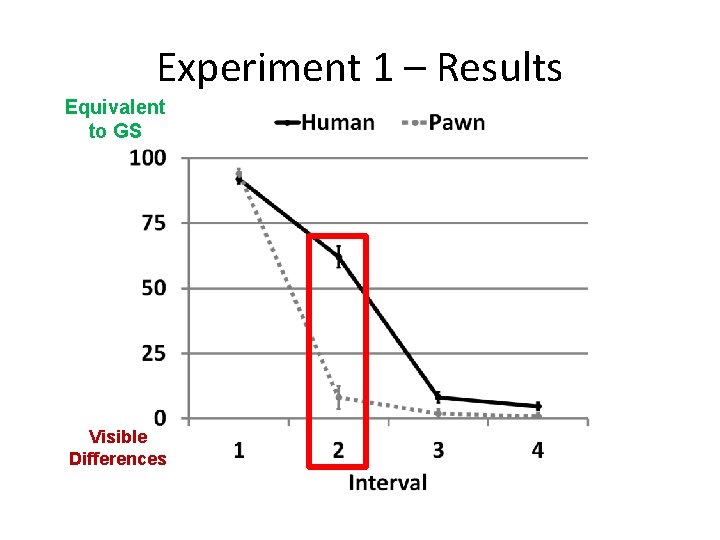 Experiment 1 – Results

Equivalent to GS

Human Pawn

100
75
50
25
0

Visible Differences

1 2 3 4

Interval